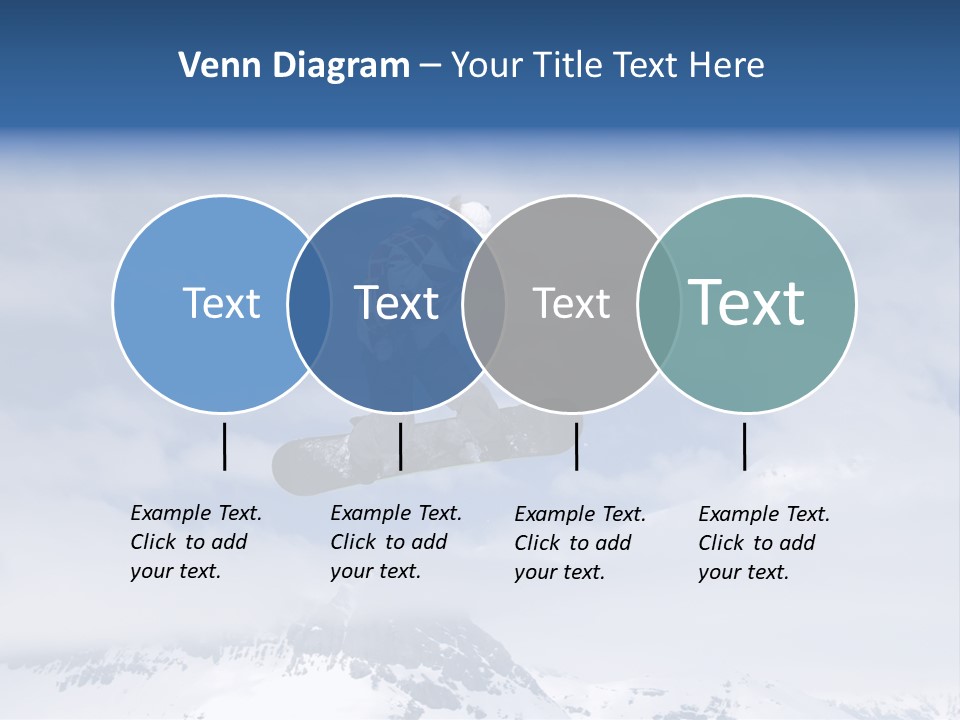 Venn Diagram – Your Title Text Here

Text

Text

Text

Text

Example Text. Click to add your text.

Example Text. Click to add your text.

Example Text. Click to add your text.

Example Text. Click to add your text.